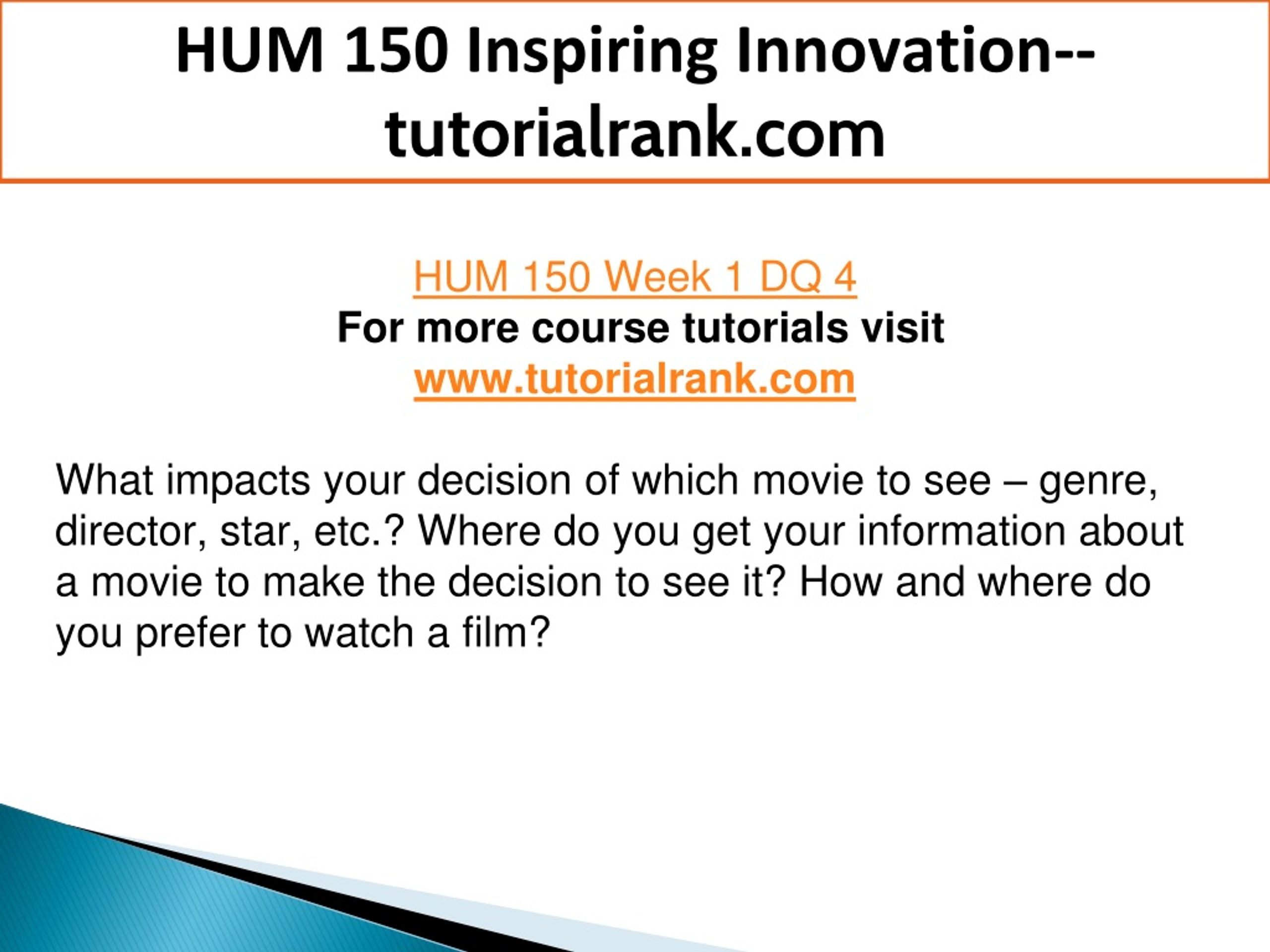 HUM 150 Inspiring Innovation--tutorialrank.com

HUM 150 Week 1 DQ 4
For more course tutorials visit
www.tutorialrank.com

What impacts your decision of which movie to see – genre, director, star, etc.? Where do you get your information about a movie to make the decision to see it? How and where do you prefer to watch a film?